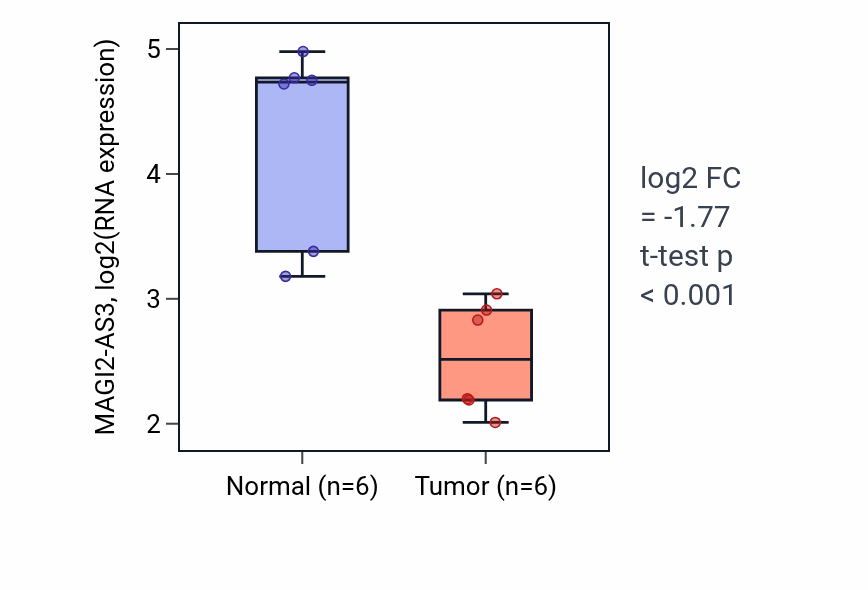 MAGI2-AS3, log2(RNA expression)

5

4

3

2

Normal (n=6)

Tumor (n=6)

log2 FC
= -1.77
t-test p
< 0.001